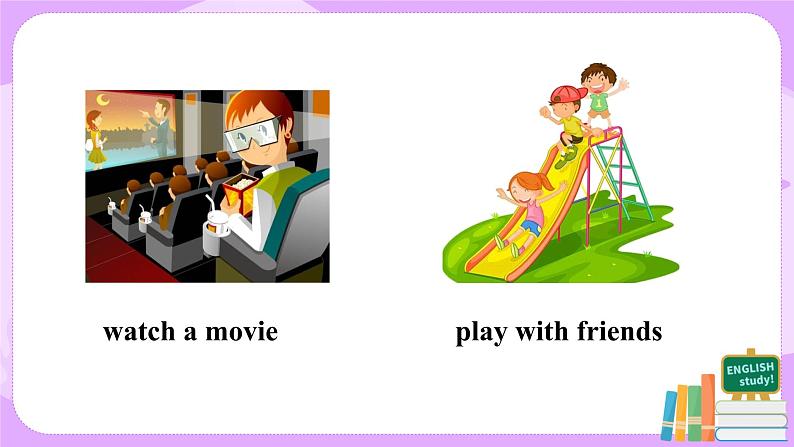 watch a movie

play with friends

ENGLISH
study!